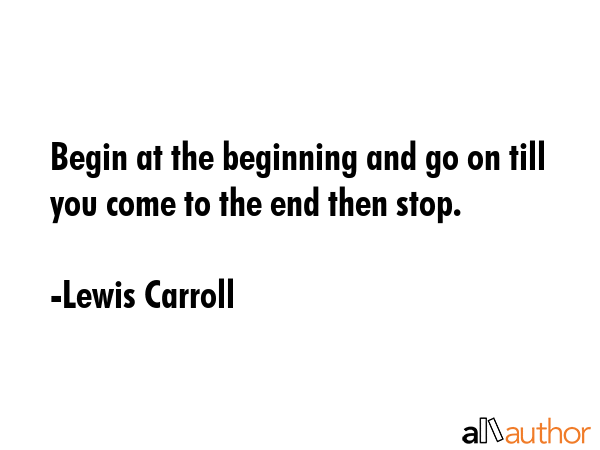 Begin at the beginning and go on till you come to the end then stop.

-Lewis Carroll

allauthor